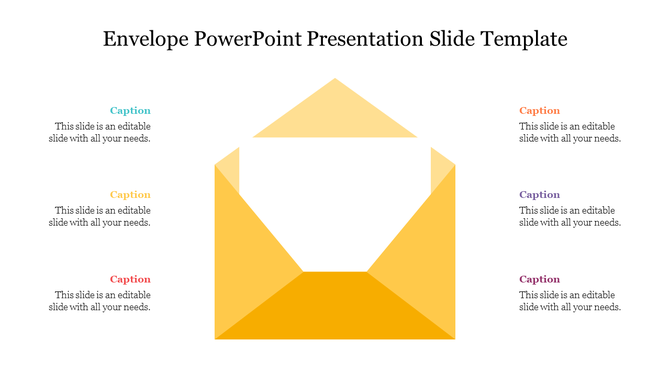 Envelope PowerPoint Presentation Slide Template

Caption
This slide is an editable slide with all your needs.

Caption
This slide is an editable slide with all your needs.

Caption
This slide is an editable slide with all your needs.

Caption
This slide is an editable slide with all your needs.

Caption
This slide is an editable slide with all your needs.

Caption
This slide is an editable slide with all your needs.